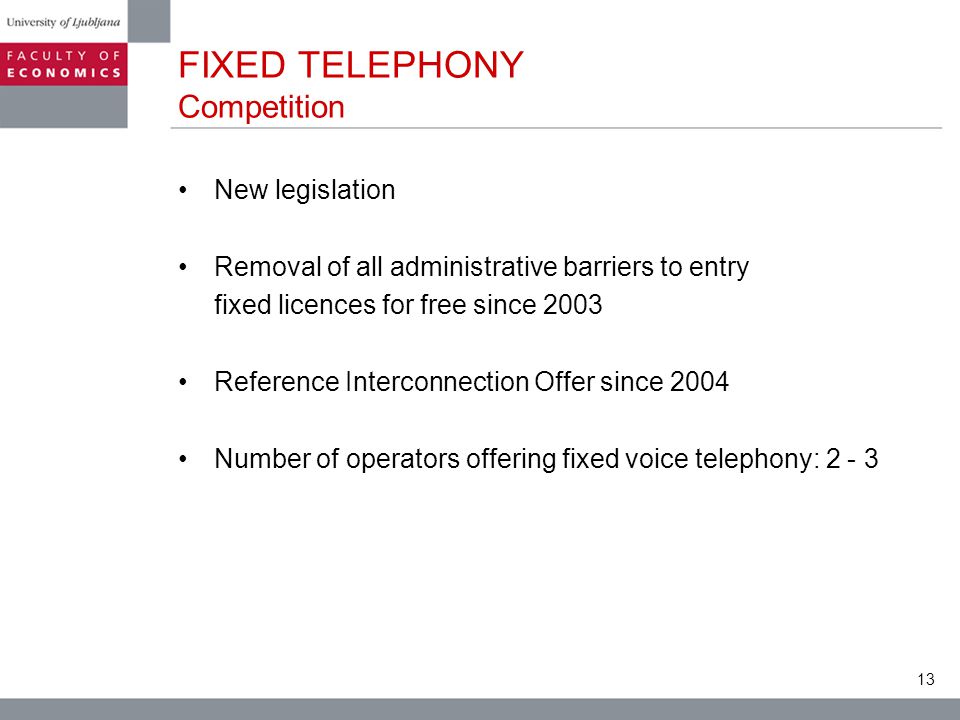 University of Ljubljana
FACULTY OF ECONOMICS

FIXED TELEPHONY
Competition

• New legislation

• Removal of all administrative barriers to entry
fixed licences for free since 2003

• Reference Interconnection Offer since 2004

• Number of operators offering fixed voice telephony: 2 - 3

13